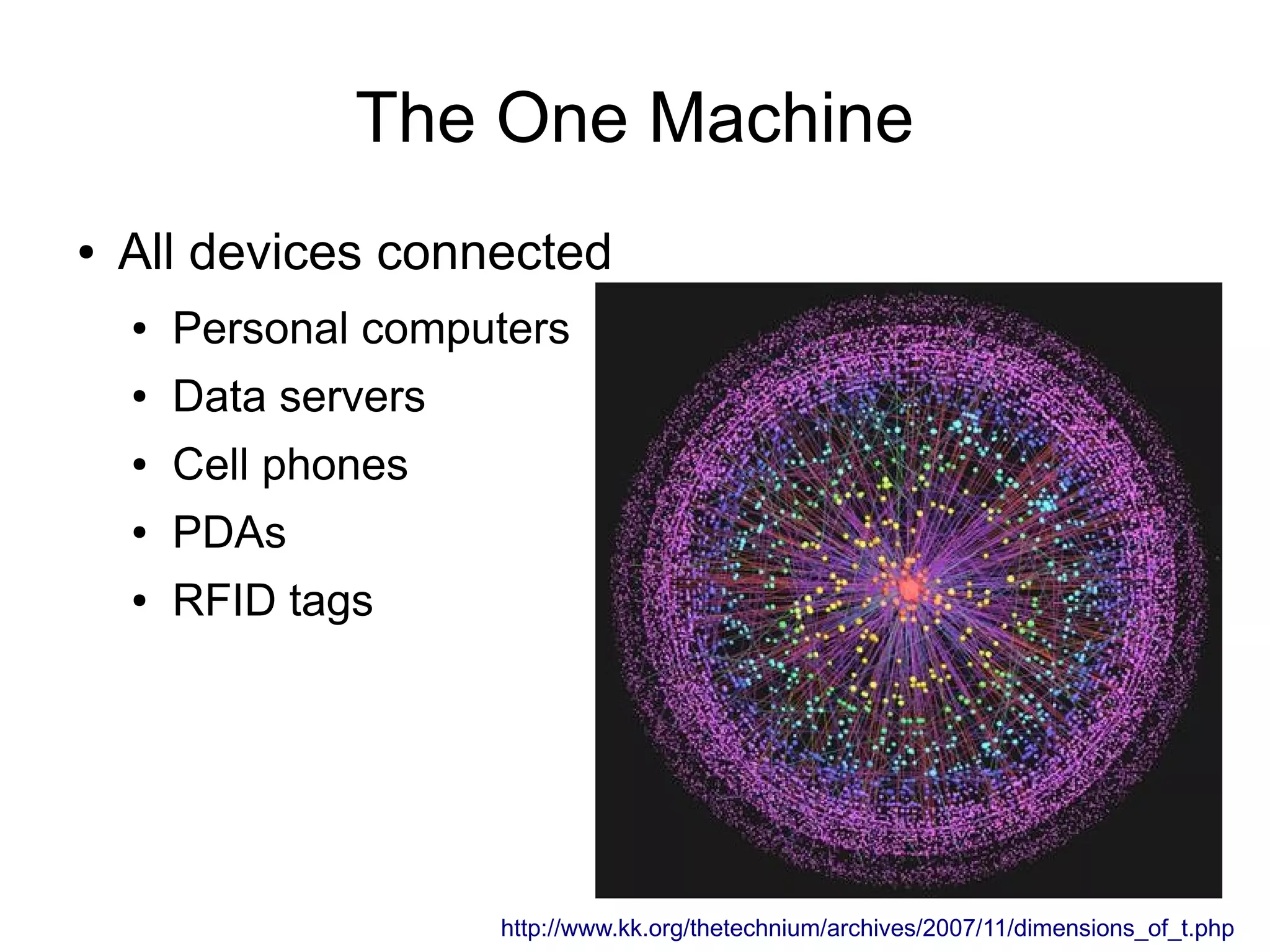 The One Machine

• All devices connected
  • Personal computers
  • Data servers
  • Cell phones
  • PDAs
  • RFID tags

http://www.kk.org/thetechnium/archives/2007/11/dimensions_of_t.php